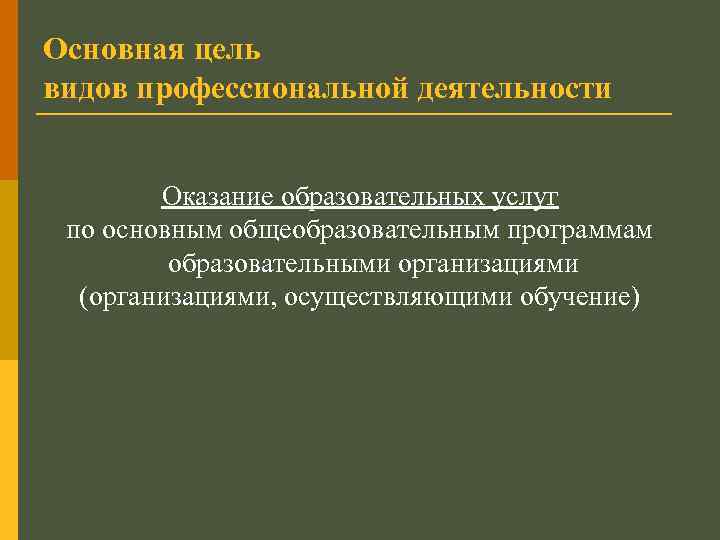 Основная цель
видов профессиональной деятельности

Оказание образовательных услуг
по основным общеобразовательным программам
образовательными организациями
(организациями, осуществляющими обучение)